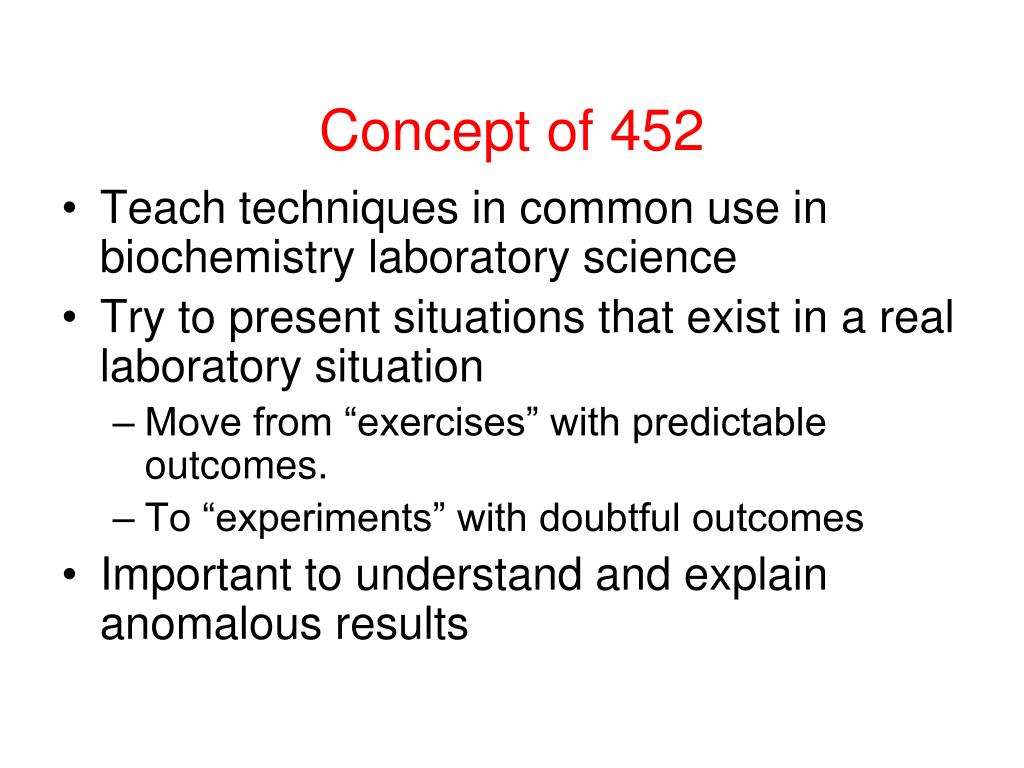 Concept of 452

• Teach techniques in common use in biochemistry laboratory science
• Try to present situations that exist in a real laboratory situation
– Move from “exercises” with predictable outcomes.
– To “experiments” with doubtful outcomes
• Important to understand and explain anomalous results